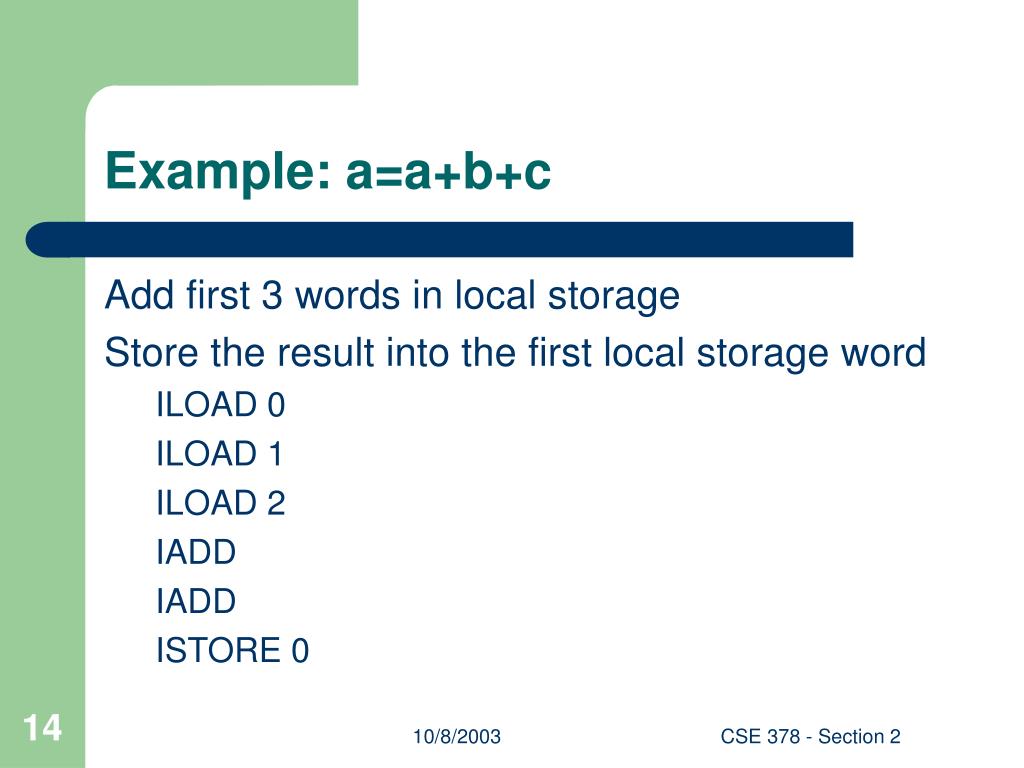 Example: a=a+b+c

Add first 3 words in local storage

Store the result into the first local storage word

ILOAD 0

ILOAD 1

ILOAD 2

IADD

IADD

ISTORE 0

14

10/8/2003

CSE 378 - Section 2